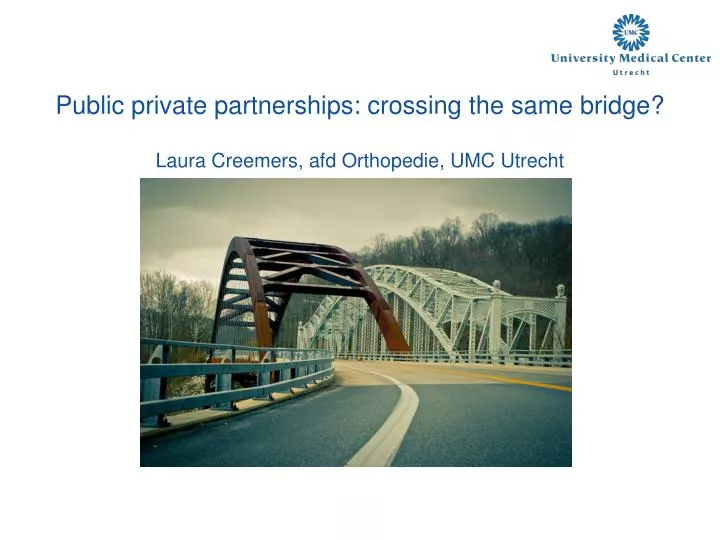 UMC
University Medical Center
Utrecht

Public private partnerships: crossing the same bridge?

Laura Creemers, afd Orthopedie, UMC Utrecht